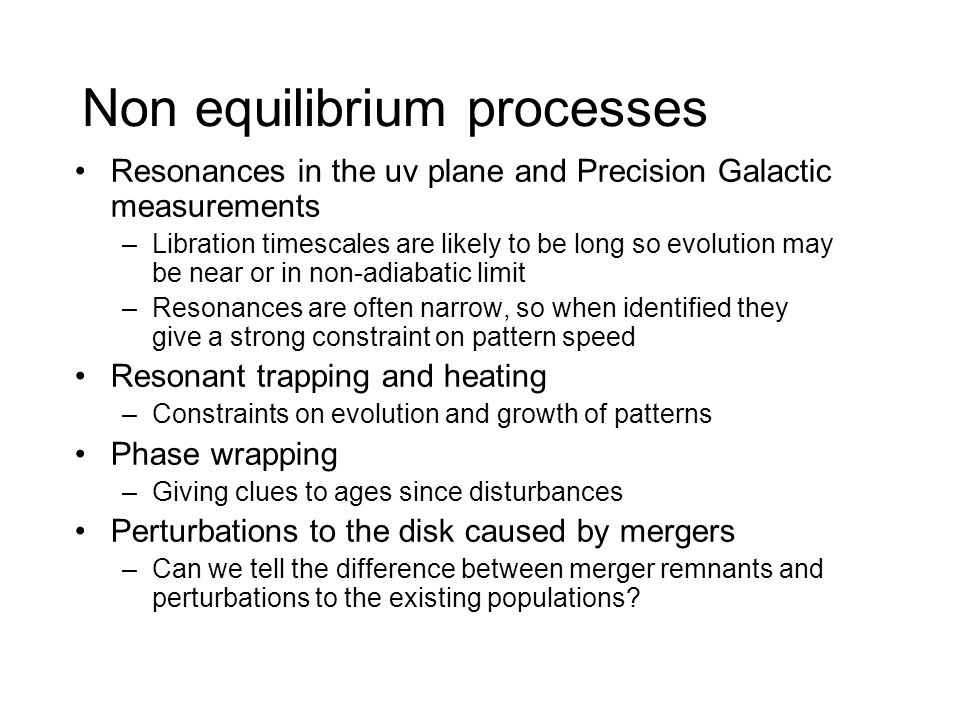 Non equilibrium processes

• Resonances in the uv plane and Precision Galactic measurements
– Libration timescales are likely to be long so evolution may be near or in non-adiabatic limit
– Resonances are often narrow, so when identified they give a strong constraint on pattern speed

• Resonant trapping and heating
– Constraints on evolution and growth of patterns

• Phase wrapping
– Giving clues to ages since disturbances

• Perturbations to the disk caused by mergers
– Can we tell the difference between merger remnants and perturbations to the existing populations?